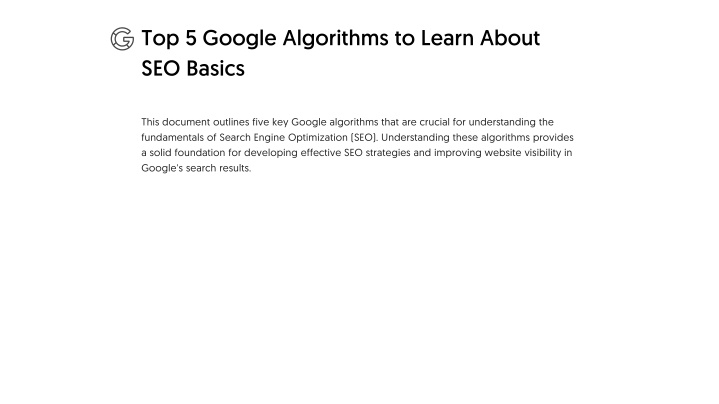 Top 5 Google Algorithms to Learn About SEO Basics

This document outlines five key Google algorithms that are crucial for understanding the fundamentals of Search Engine Optimization (SEO). Understanding these algorithms provides a solid foundation for developing effective SEO strategies and improving website visibility in Google's search results.